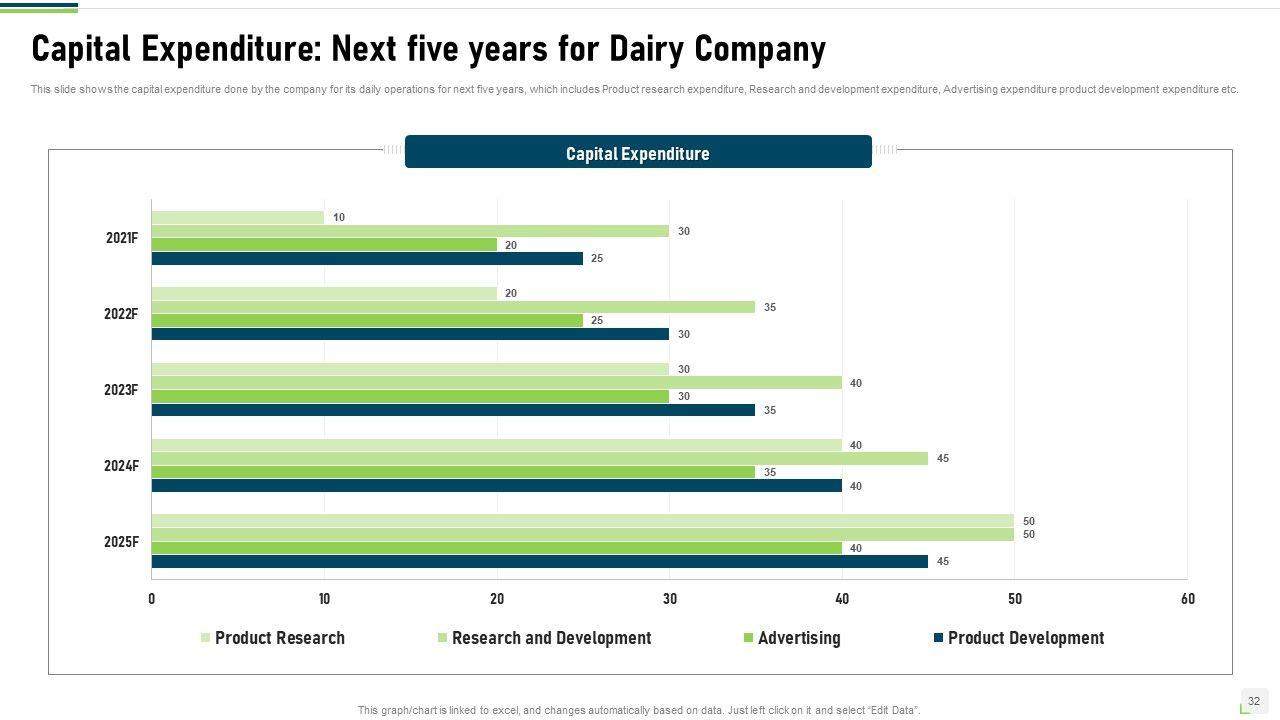 Capital Expenditure: Next five years for Dairy Company

This slide shows the capital expenditure done by the company for its daily operations for next five years, which includes Product research expenditure, Research and development expenditure, Advertising expenditure product development expenditure etc.

Capital Expenditure

2021F
10
30
20
25

2022F
20
35
25
30

2023F
30
40
30
35

2024F
40
45
35
40

2025F
50
50
40
45

0 10 20 30 40 50 60

Product Research Research and Development Advertising Product Development

This graph/chart is linked to excel, and changes automatically based on data. Just left click on it and select "Edit Data".

32